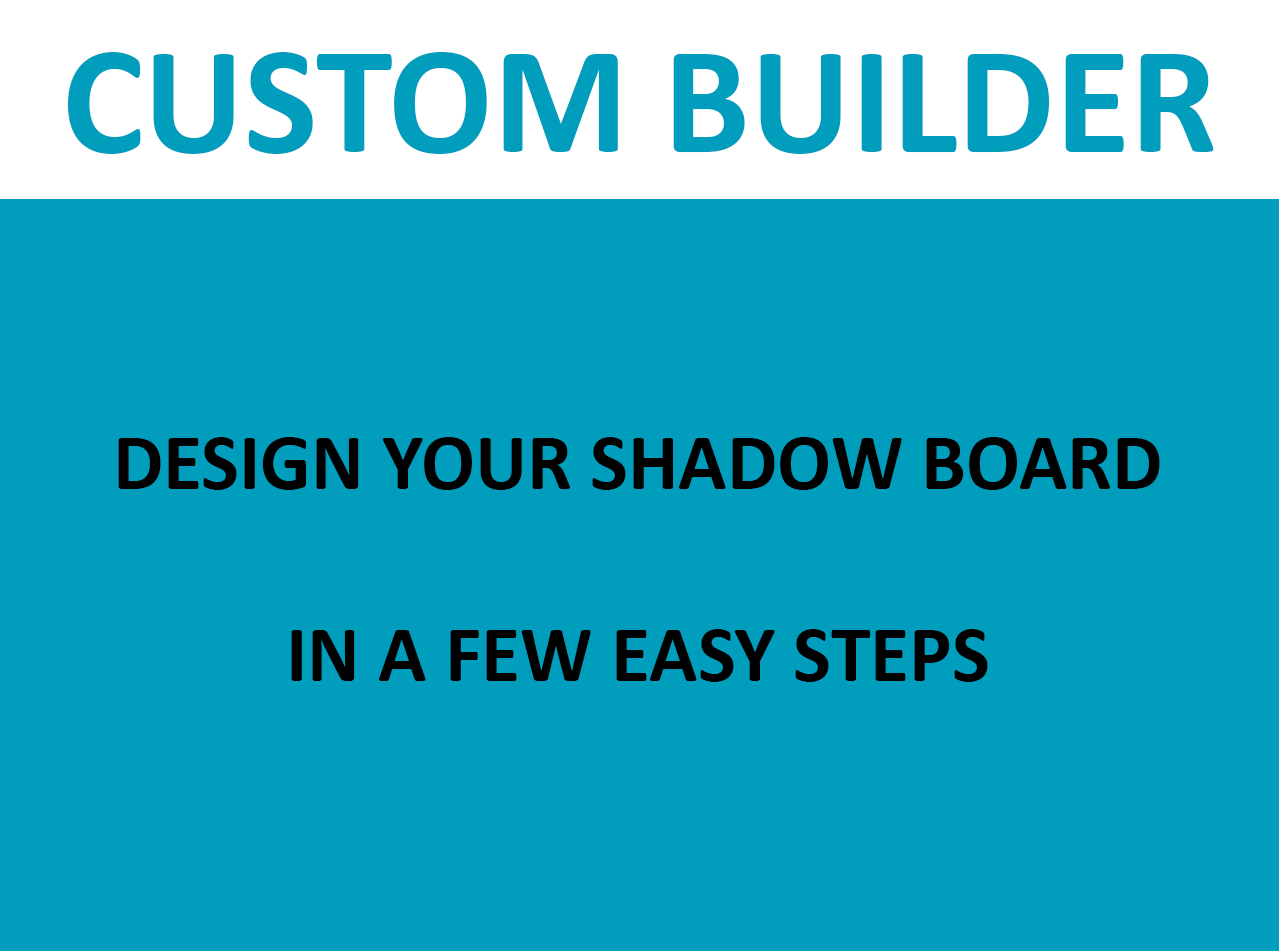 CUSTOM BUILDER

DESIGN YOUR SHADOW BOARD

IN A FEW EASY STEPS